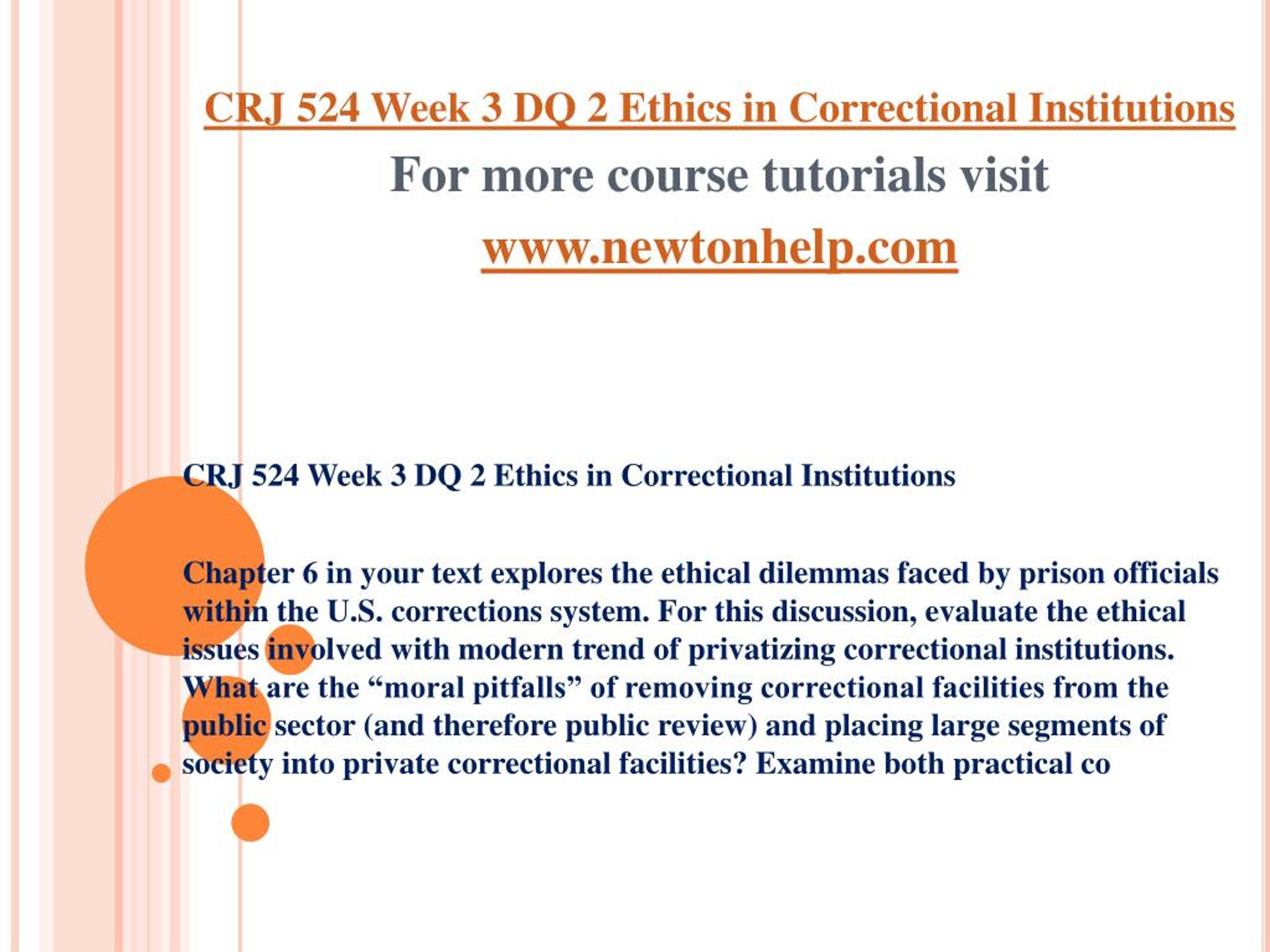 CRJ 524 Week 3 DQ 2 Ethics in Correctional Institutions

For more course tutorials visit

www.newtonhelp.com

CRJ 524 Week 3 DQ 2 Ethics in Correctional Institutions

Chapter 6 in your text explores the ethical dilemmas faced by prison officials within the U.S. corrections system. For this discussion, evaluate the ethical issues involved with modern trend of privatizing correctional institutions. What are the “moral pitfalls” of removing correctional facilities from the public sector (and therefore public review) and placing large segments of society into private correctional facilities? Examine both practical co